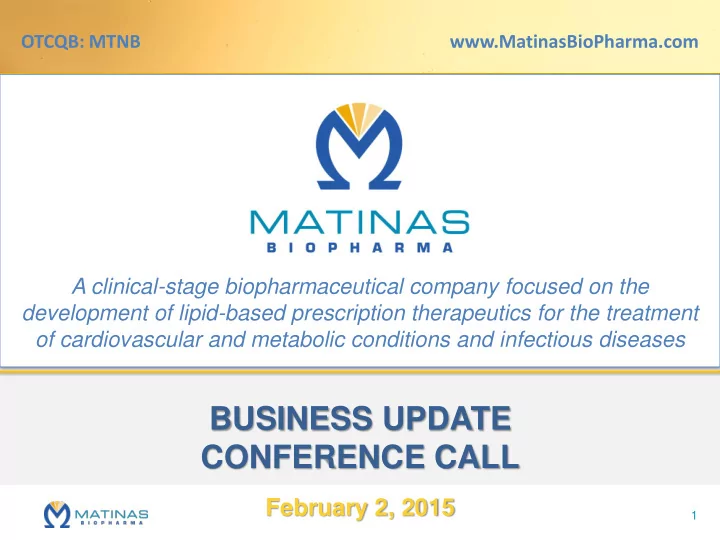 OTCQB: MTNB

www.MatinasBioPharma.com

MATINAS
BIOPHARMA

A clinical-stage biopharmaceutical company focused on the development of lipid-based prescription therapeutics for the treatment of cardiovascular and metabolic conditions and infectious diseases

BUSINESS UPDATE
CONFERENCE CALL

February 2, 2015

MATINAS
BIOPHARMA

1